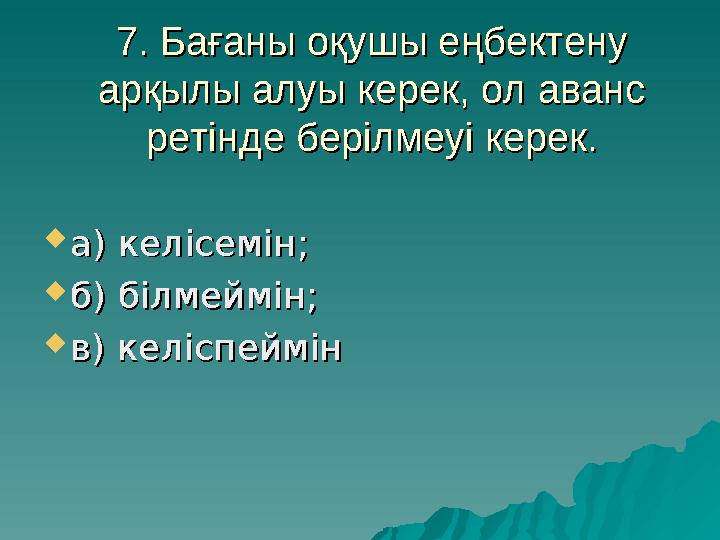 7. Бағаны оқушы еңбектену арқылы алуы керек, ол аванс ретінде берілмеуі керек.

а) келісемін;
б) білмеймін;
в) келіспеймін